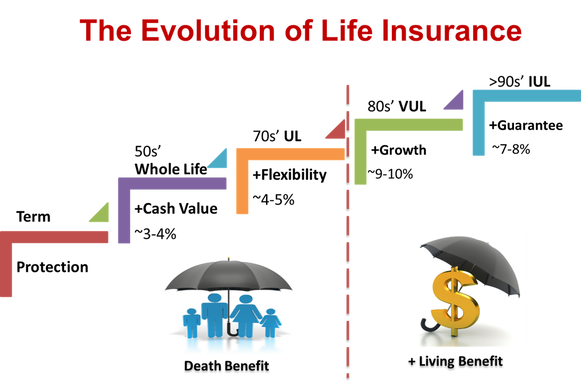 The Evolution of Life Insurance

Term

Protection

50s' Whole Life

+Cash Value

~3-4%

70s' UL

+Flexibility

~4-5%

80s' VUL

+Growth

~9-10%

>90s' IUL

+Guarantee

~7-8%

Death Benefit

+ Living Benefit